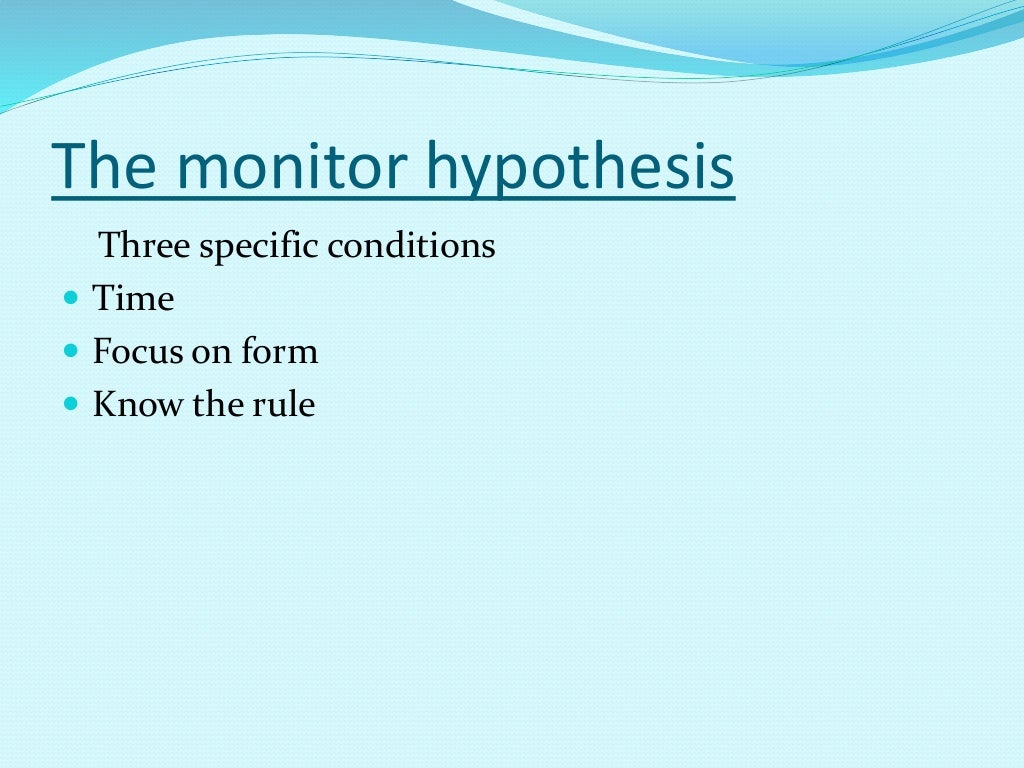 The monitor hypothesis

Three specific conditions

- Time
- Focus on form
- Know the rule